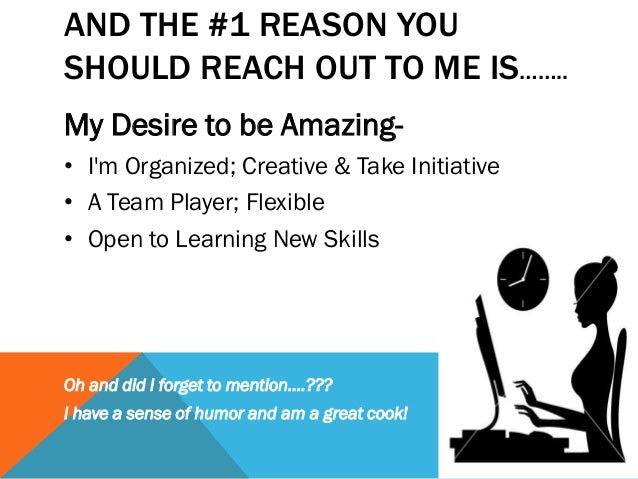 AND THE #1 REASON YOU SHOULD REACH OUT TO ME IS........

My Desire to be Amazing-

• I'm Organized; Creative & Take Initiative
• A Team Player; Flexible
• Open to Learning New Skills

Oh and did I forget to mention....???
I have a sense of humor and am a great cook!